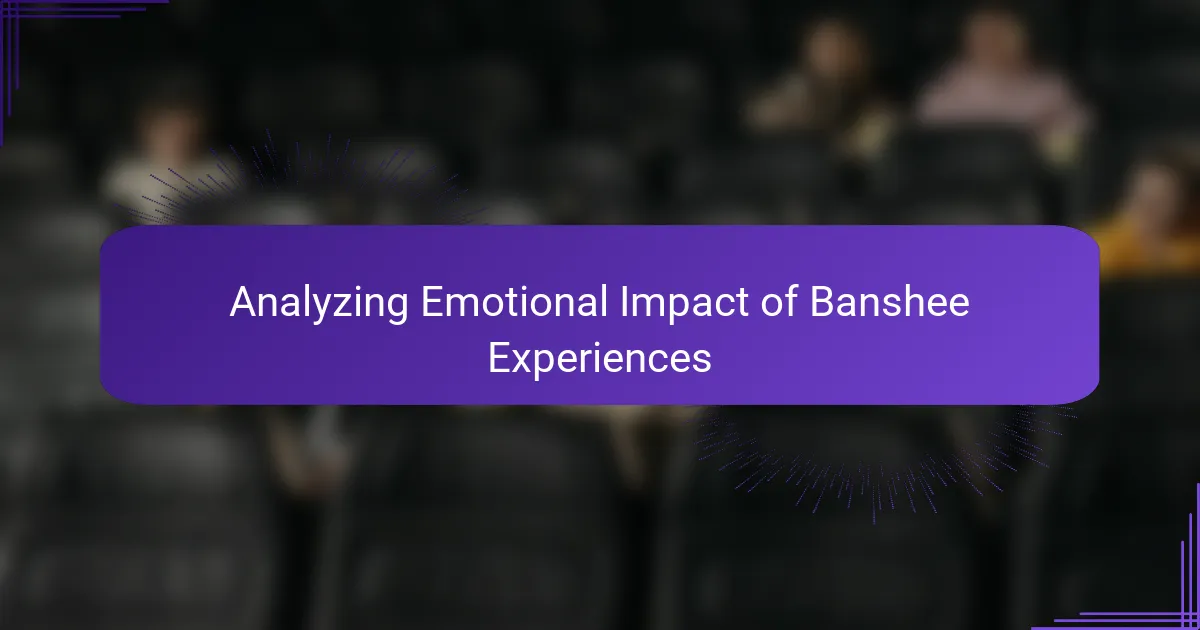 Analyzing Emotional Impact of Banshee Experiences